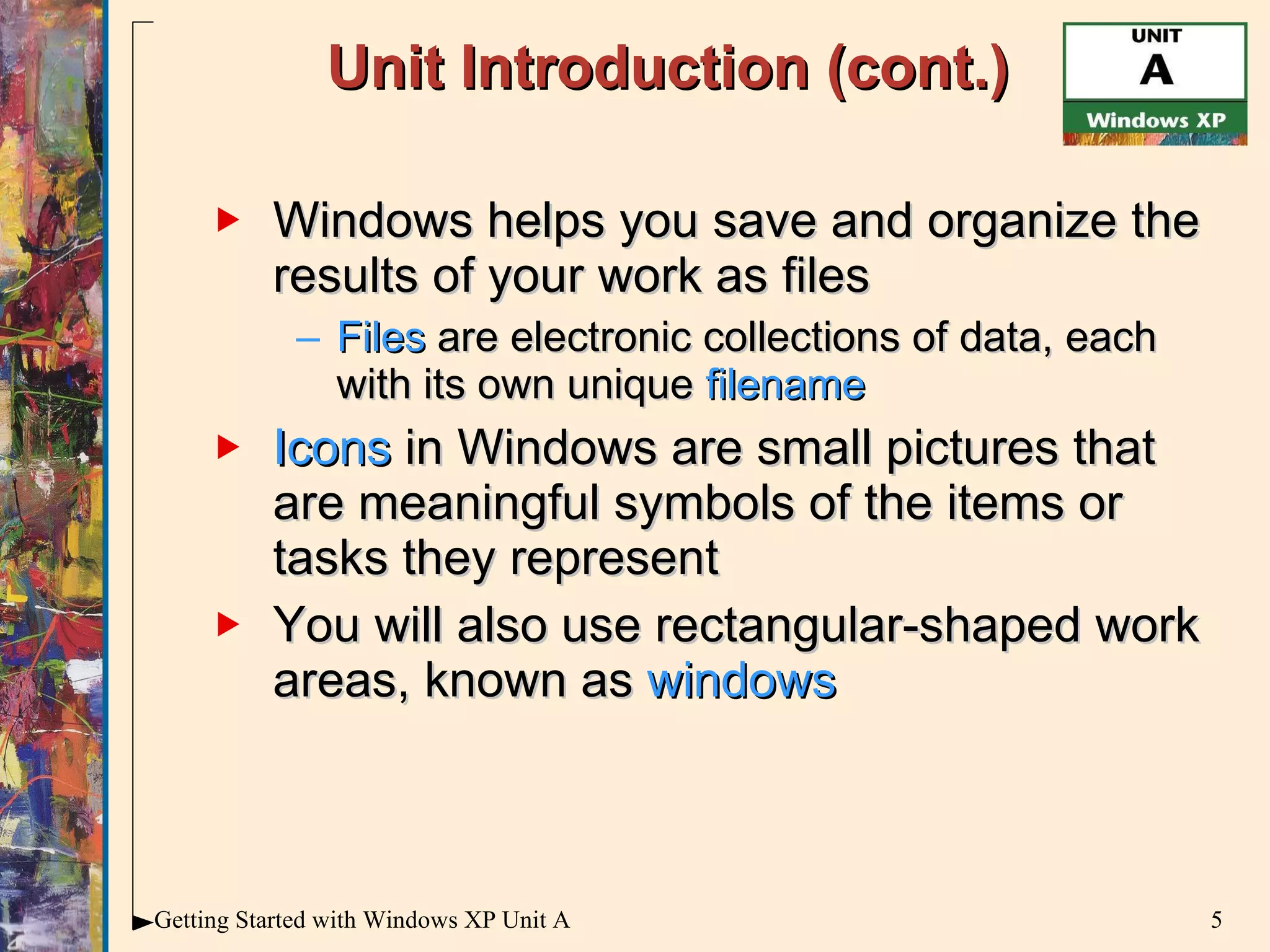 Unit Introduction (cont.)

UNIT
A
Windows XP

Windows helps you save and organize the results of your work as files

– Files are electronic collections of data, each with its own unique filename

Icons in Windows are small pictures that are meaningful symbols of the items or tasks they represent

You will also use rectangular-shaped work areas, known as windows

Getting Started with Windows XP Unit A

5